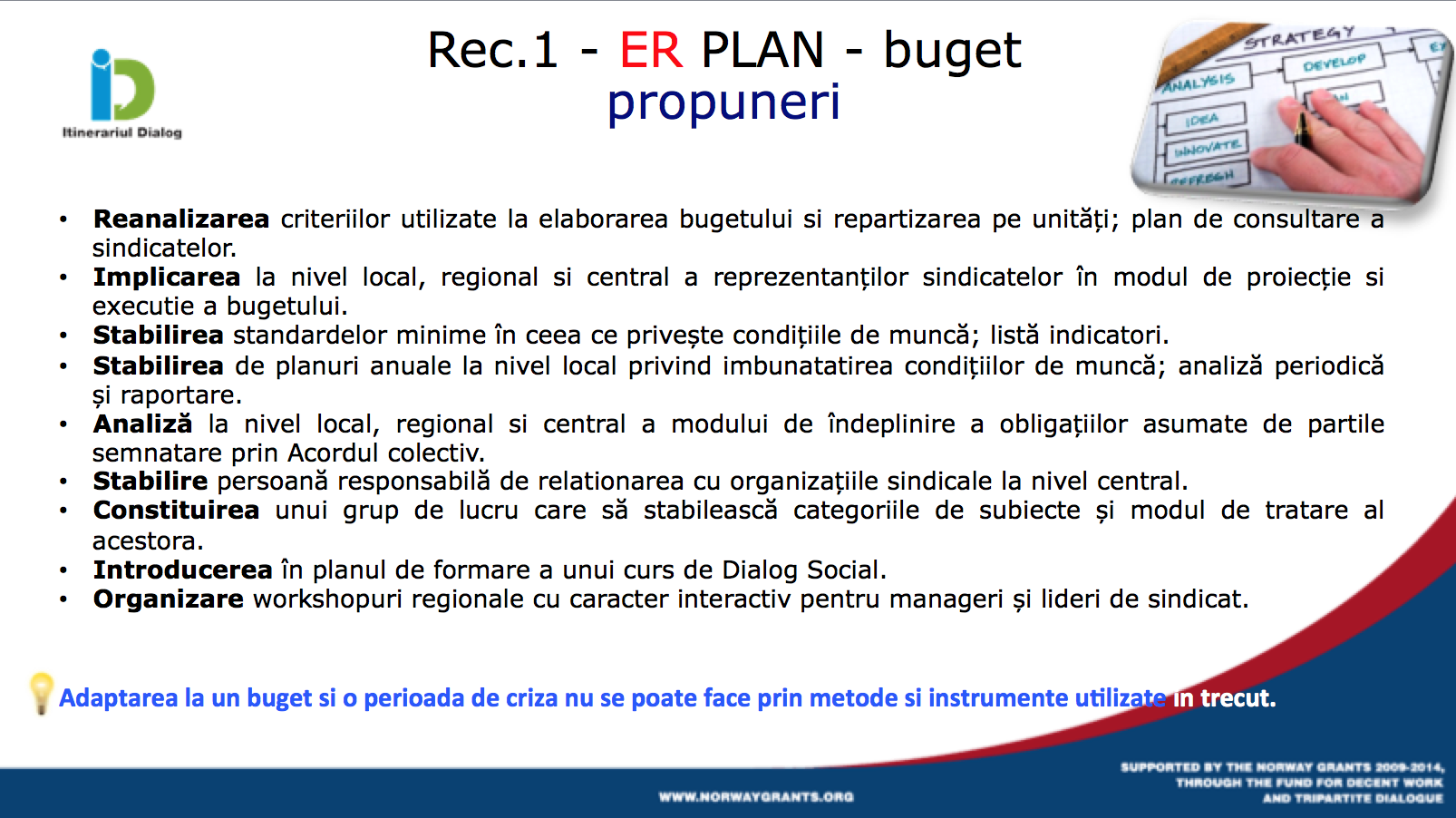 Itinerariul Dialog

Rec.1 - ER PLAN - buget
propuneri

STRATEGY
ANALYSIS
DEVELOP
IDEA
INNOVATE
REFRESH

• **Reanalizarea** criteriilor utilizate la elaborarea bugetului si repartizarea pe unități; plan de consultare a sindicatelor.
• **Implicarea** la nivel local, regional si central a reprezentanților sindicatelor în modul de proiecție si executie a bugetului.
• **Stabilirea** standardelor minime în ceea ce privește condițiile de muncă; listă indicatori.
• **Stabilirea** de planuri anuale la nivel local privind imbunatatirea condițiilor de muncă; analiză periodică și raportare.
• **Analiză** la nivel local, regional si central a modului de îndeplinire a obligațiilor asumate de partile semnatare prin Acordul colectiv.
• **Stabilire** persoană responsabilă de relationarea cu organizațiile sindicale la nivel central.
• **Constituirea** unui grup de lucru care să stabilească categoriile de subiecte și modul de tratare al acestora.
• **Introducerea** în planul de formare a unui curs de Dialog Social.
• **Organizare** workshopuri regionale cu caracter interactiv pentru manageri și lideri de sindicat.

Adaptarea la un buget si o perioada de criza nu se poate face prin metode si instrumente utilizate in trecut.

WWW.NORWAYGRANTS.ORG

SUPPORTED BY THE NORWAY GRANTS 2009-2014, THROUGH THE FUND FOR DECENT WORK AND TRIPARTITE DIALOGUE